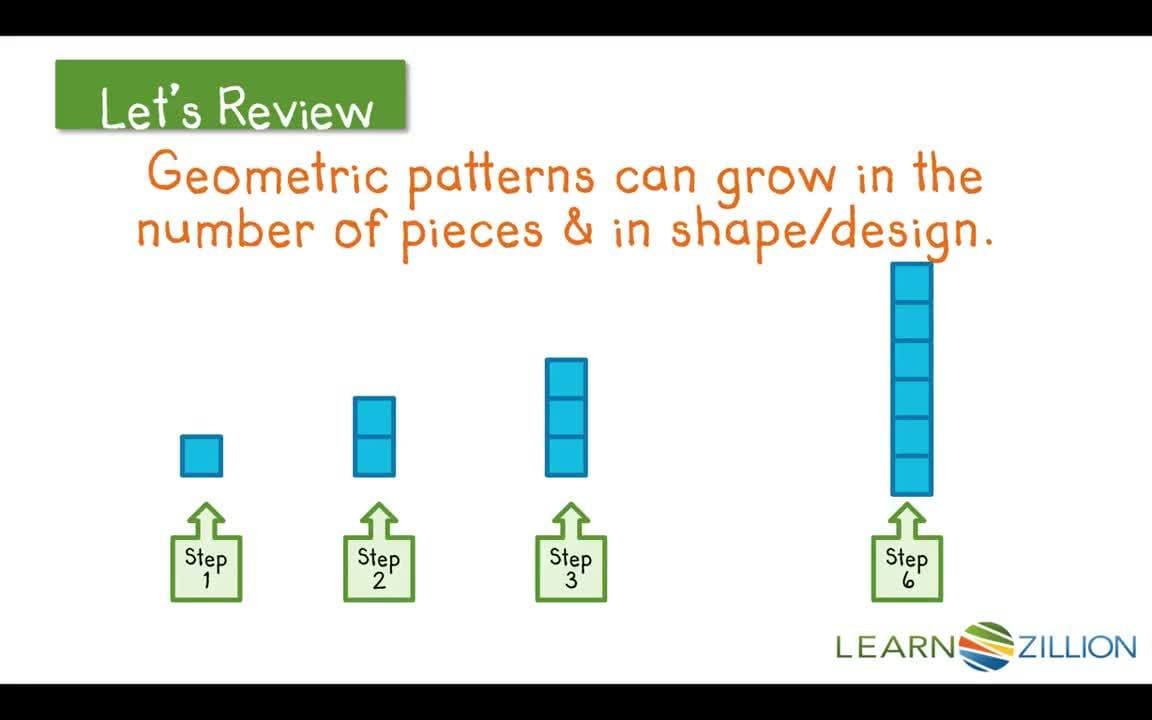 Let's Review

Geometric patterns can grow in the number of pieces & in shape/design.

Step 1

Step 2

Step 3

Step 6

LEARNZILLION